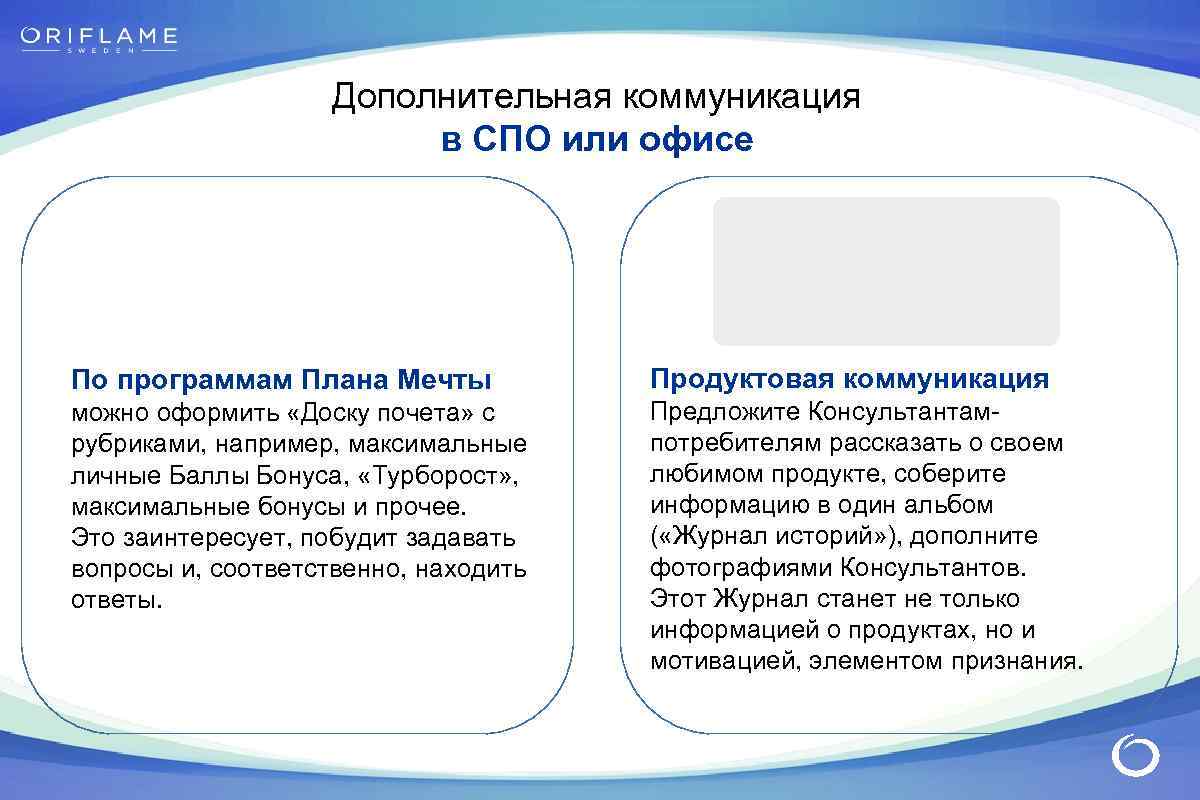 ORIFLAME
SWEDEN

Дополнительная коммуникация
в СПО или офисе

По программам Плана Мечты
можно оформить «Доску почета» с рубриками, например, максимальные личные Баллы Бонуса, «Турборост», максимальные бонусы и прочее.
Это заинтересует, побудит задавать вопросы и, соответственно, находить ответы.

Продуктовая коммуникация
Предложите Консультантам-потребителям рассказать о своем любимом продукте, соберите информацию в один альбом («Журнал историй»), дополните фотографиями Консультантов.
Этот Журнал станет не только информацией о продуктах, но и мотивацией, элементом признания.